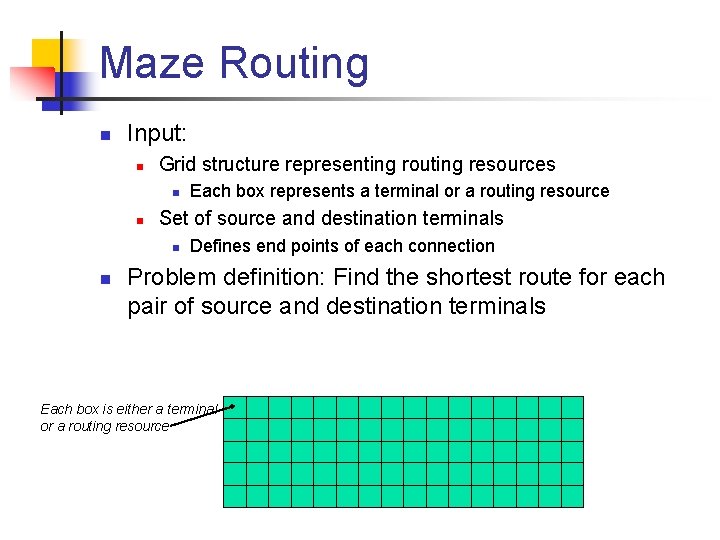 Maze Routing

Input:

Grid structure representing routing resources

Each box represents a terminal or a routing resource

Set of source and destination terminals

Defines end points of each connection

Problem definition: Find the shortest route for each pair of source and destination terminals

Each box is either a terminal or a routing resource